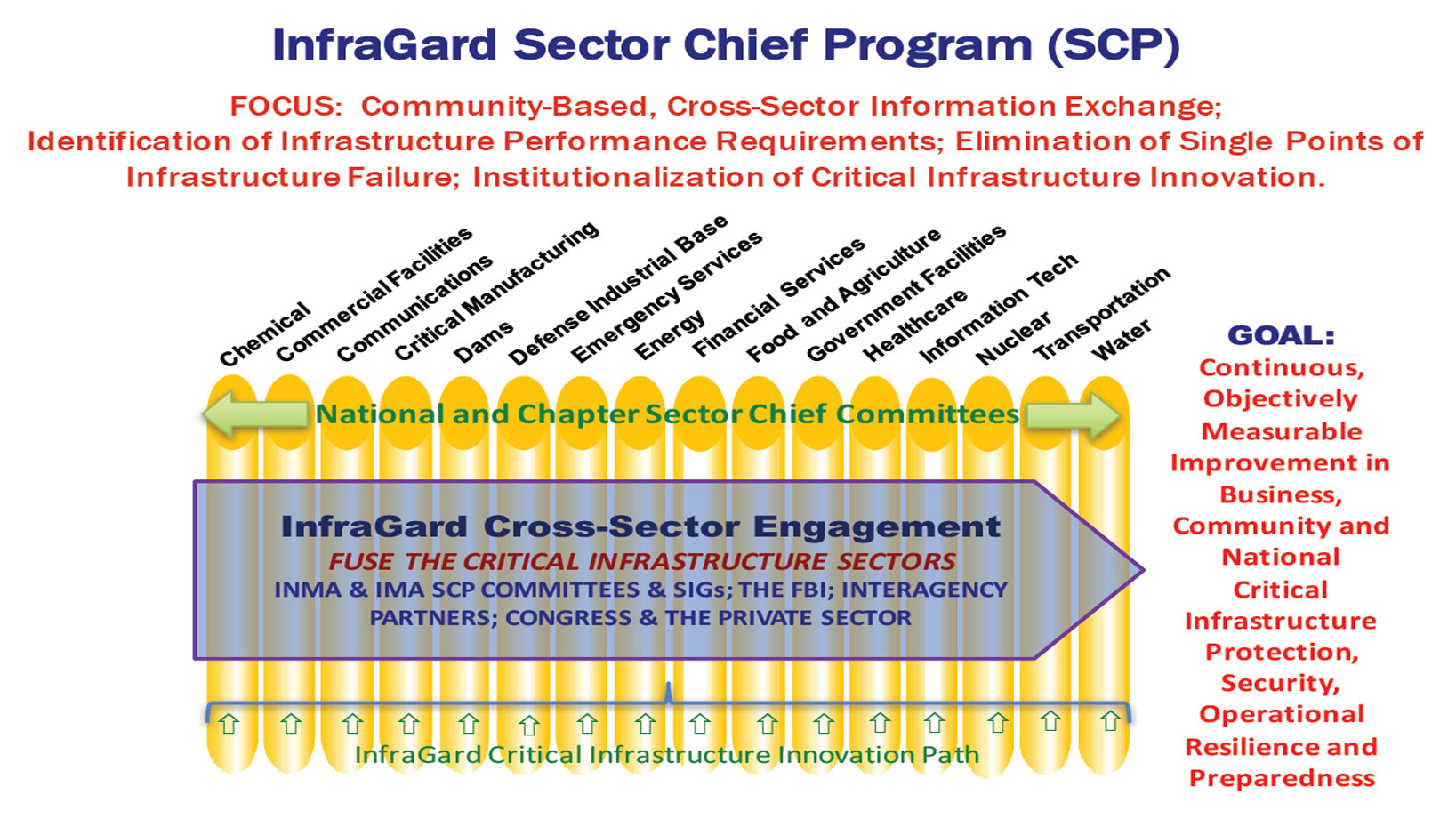 InfraGard Sector Chief Program (SCP)

FOCUS: Community-Based, Cross-Sector Information Exchange; Identification of Infrastructure Performance Requirements; Elimination of Single Points of Infrastructure Failure; Institutionalization of Critical Infrastructure Innovation.

Chemical
Commercial Facilities
Communications
Critical Manufacturing
Dams
Defense Industrial Base
Emergency Services
Energy
Financial Services
Food and Agriculture
Government Facilities
Healthcare
Information Tech
Nuclear
Transportation
Water

National and Chapter Sector Chief Committees

InfraGard Cross-Sector Engagement
FUSE THE CRITICAL INFRASTRUCTURE SECTORS
INMA & IMA SCP COMMITTEES & SIGs; THE FBI; INTERAGENCY PARTNERS; CONGRESS & THE PRIVATE SECTOR

InfraGard Critical Infrastructure Innovation Path

GOAL:
Continuous, Objectively Measurable Improvement in Business, Community and National Critical Infrastructure Protection, Security, Operational Resilience and Preparedness